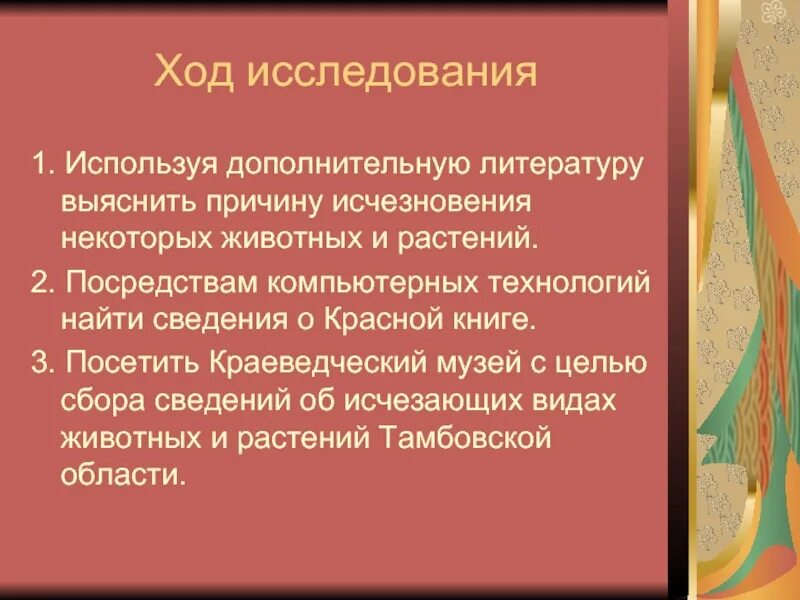 Ход исследования

1. Используя дополнительную литературу выяснить причину исчезновения некоторых животных и растений.

2. Посредствам компьютерных технологий найти сведения о Красной книге.

3. Посетить Краеведческий музей с целью сбора сведений об исчезающих видах животных и растений Тамбовской области.